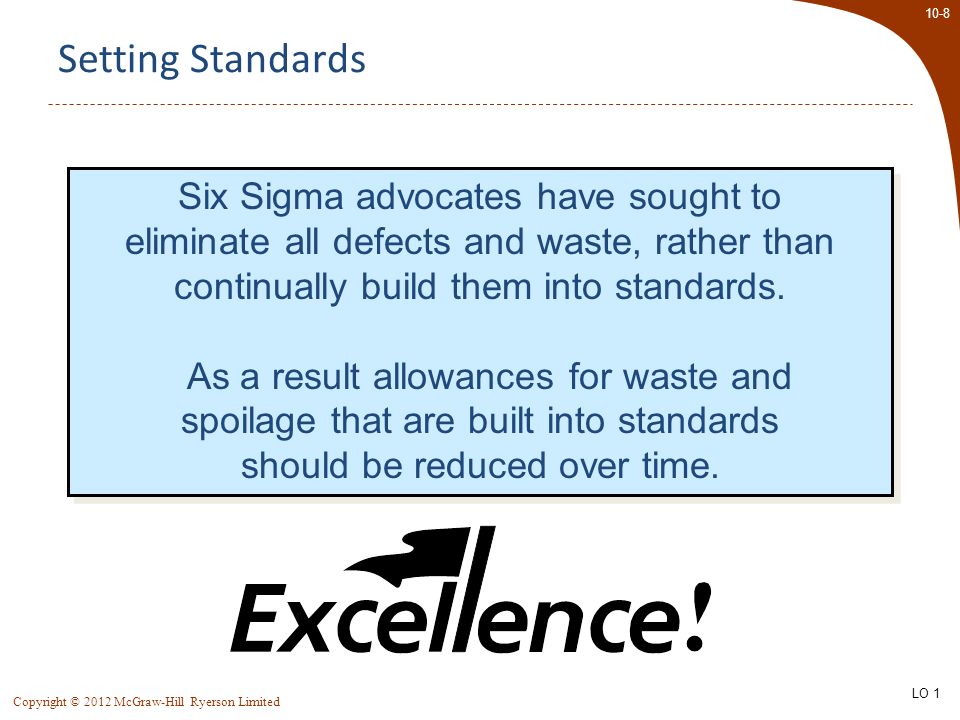 10-8

Setting Standards

Six Sigma advocates have sought to eliminate all defects and waste, rather than continually build them into standards.

As a result allowances for waste and spoilage that are built into standards should be reduced over time.

Excellence!

Copyright © 2012 McGraw-Hill Ryerson Limited

LO 1